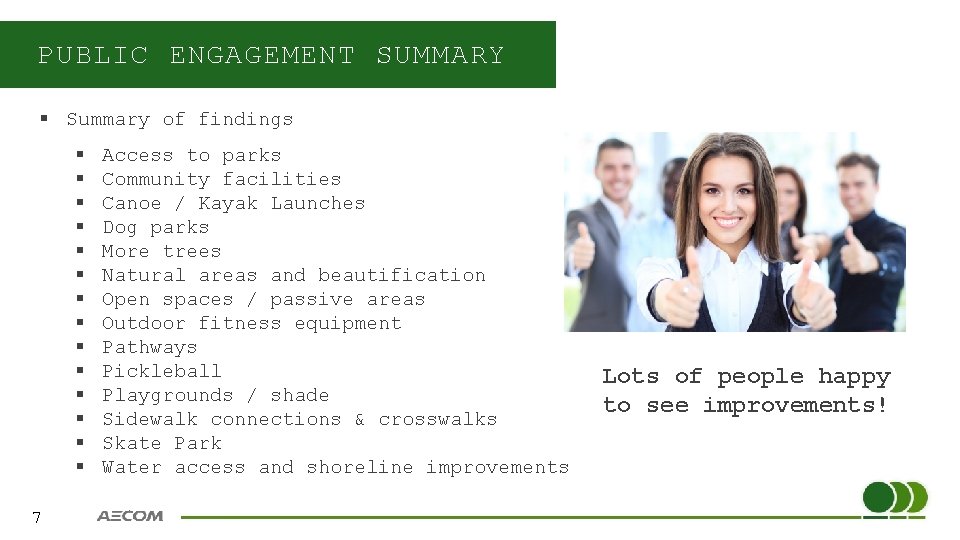 PUBLIC ENGAGEMENT SUMMARY

▪ Summary of findings

▪ Access to parks
▪ Community facilities
▪ Canoe / Kayak Launches
▪ Dog parks
▪ More trees
▪ Natural areas and beautification
▪ Open spaces / passive areas
▪ Outdoor fitness equipment
▪ Pathways
▪ Pickleball
▪ Playgrounds / shade
▪ Sidewalk connections & crosswalks
▪ Skate Park
▪ Water access and shoreline improvements

Lots of people happy to see improvements!

7 AECOM